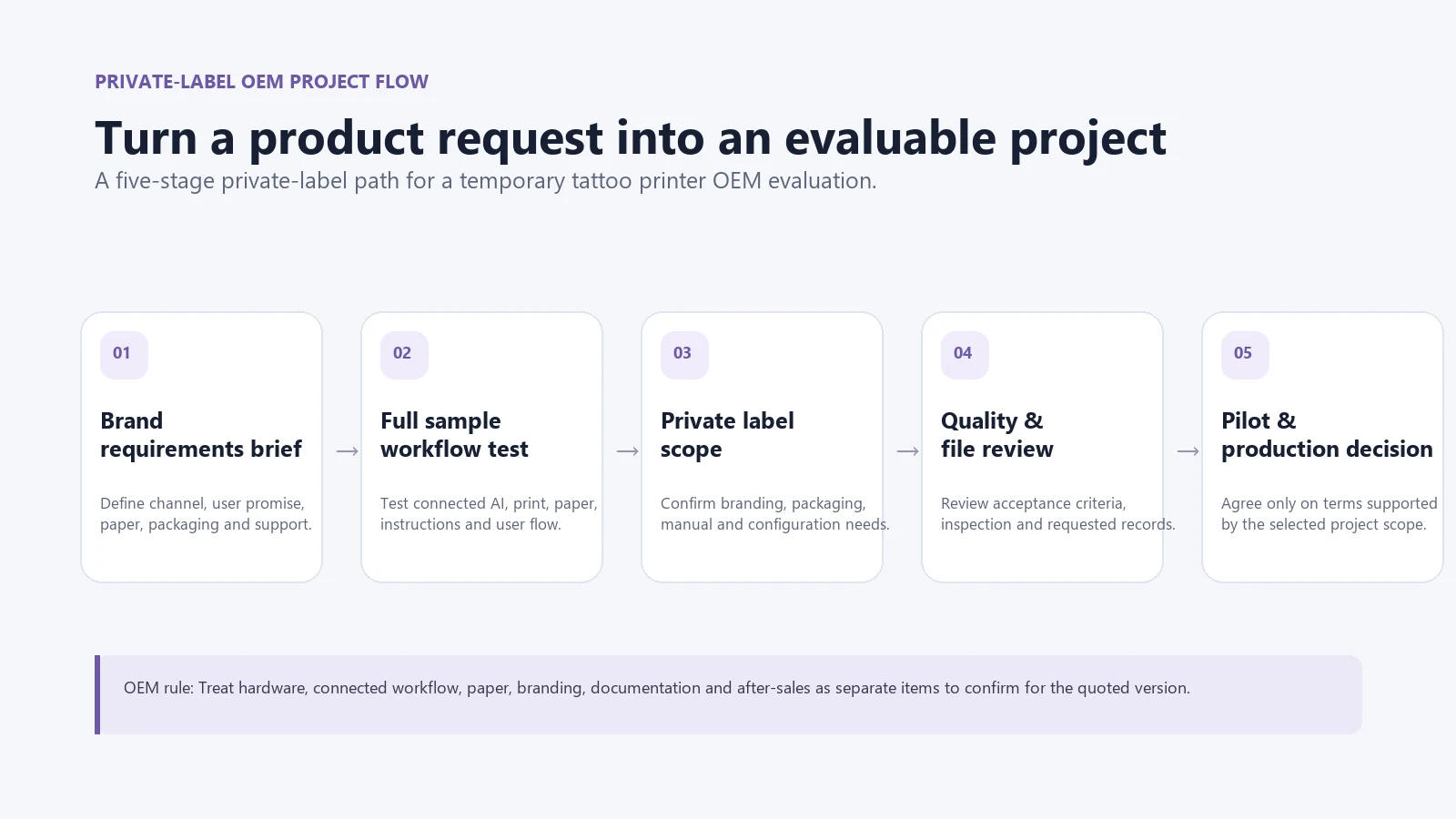 PRIVATE-LABEL OEM PROJECT FLOW

Turn a product request into an evaluable project

A five-stage private-label path for a temporary tattoo printer OEM evaluation.

01

Brand requirements brief

Define channel, user promise, paper, packaging and support.

→

02

Full sample workflow test

Test connected AI, print, paper, instructions and user flow.

→

03

Private label scope

Confirm branding, packaging, manual and configuration needs.

→

04

Quality & file review

Review acceptance criteria, inspection and requested records.

→

05

Pilot & production decision

Agree only on terms supported by the selected project scope.

OEM rule: Treat hardware, connected workflow, paper, branding, documentation and after-sales as separate items to confirm for the quoted version.